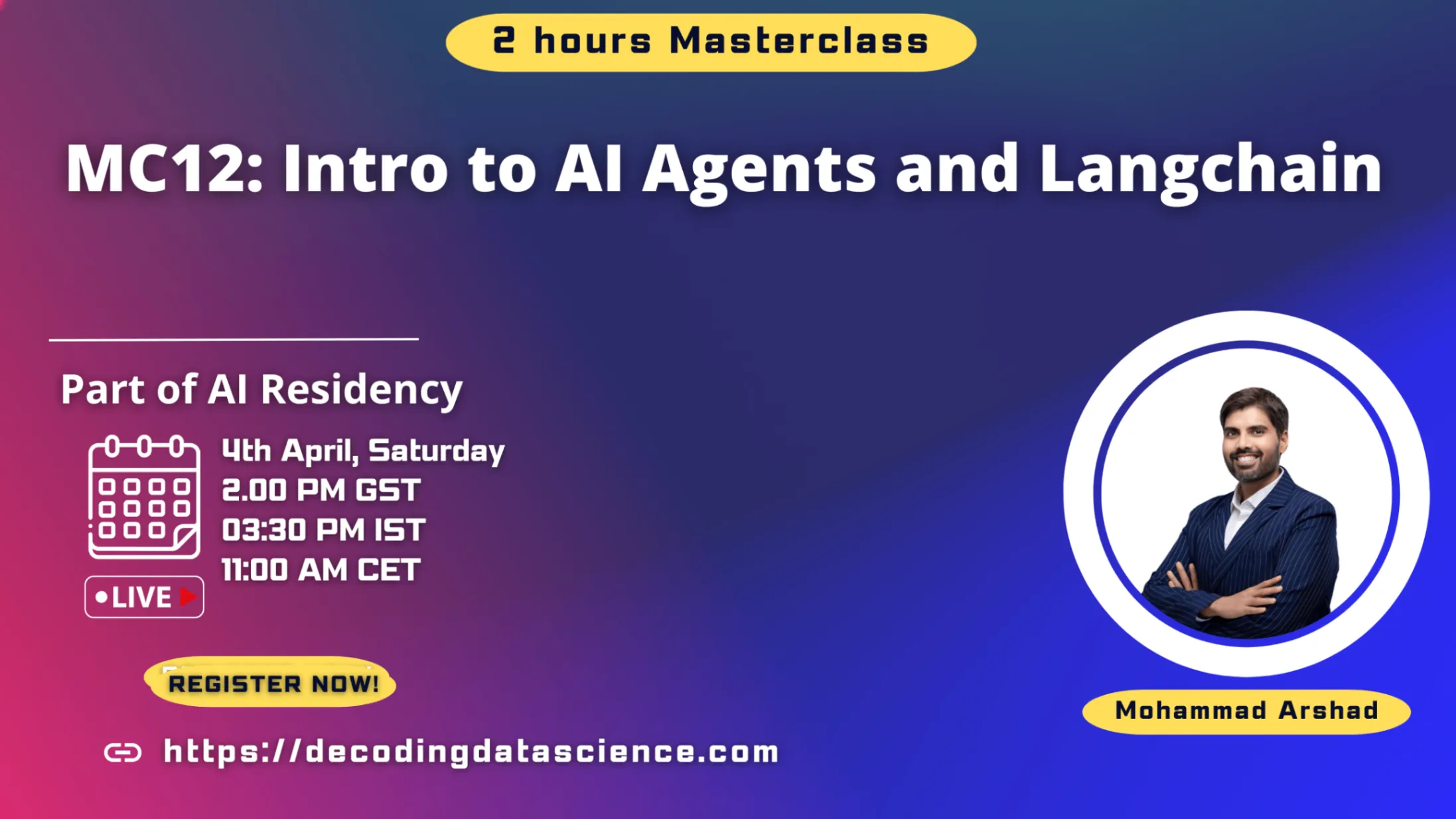 2 hours Masterclass

MC12: Intro to AI Agents and Langchain

Part of AI Residency

4th April, Saturday
2.00 PM GST
03:30 PM IST
11:00 AM CET

LIVE

REGISTER NOW!

https://decodingdatascience.com

Mohammad Arshad